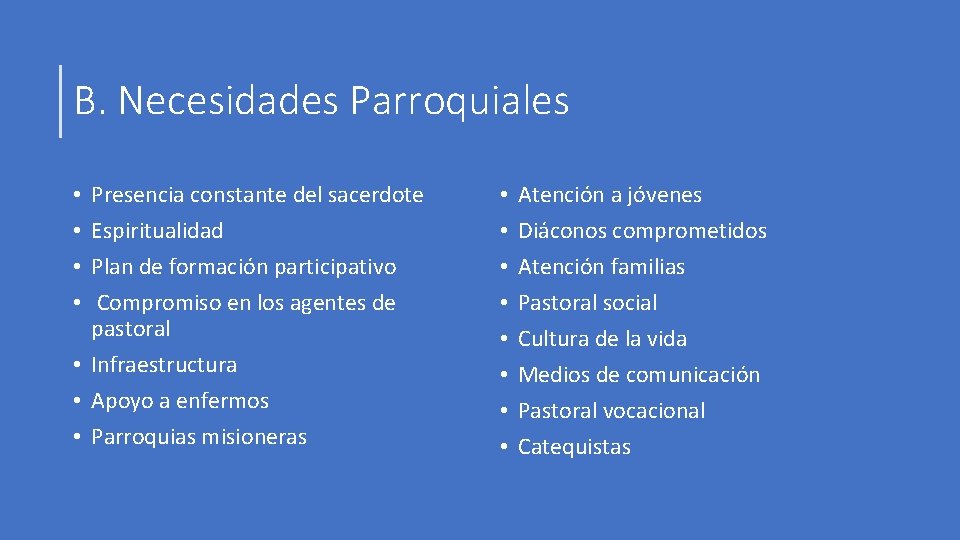 B. Necesidades Parroquiales

• Presencia constante del sacerdote
• Espiritualidad
• Plan de formación participativo
• Compromiso en los agentes de pastoral
• Infraestructura
• Apoyo a enfermos
• Parroquias misioneras

• Atención a jóvenes
• Diáconos comprometidos
• Atención familias
• Pastoral social
• Cultura de la vida
• Medios de comunicación
• Pastoral vocacional
• Catequistas